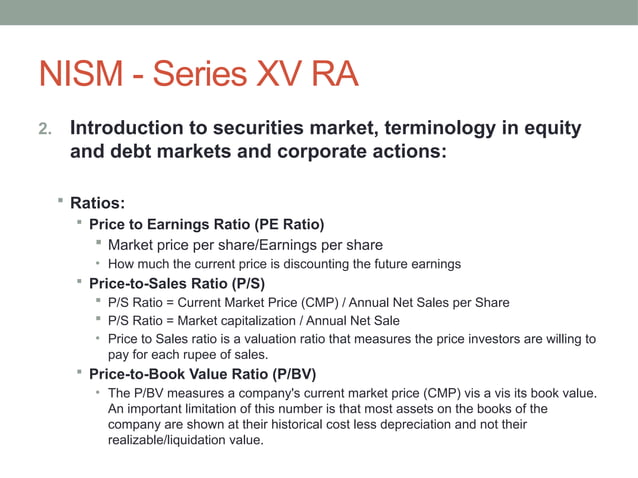 NISM - Series XV RA

2. Introduction to securities market, terminology in equity and debt markets and corporate actions:

Ratios:

Price to Earnings Ratio (PE Ratio)

Market price per share/Earnings per share

How much the current price is discounting the future earnings

Price-to-Sales Ratio (P/S)

P/S Ratio = Current Market Price (CMP) / Annual Net Sales per Share

P/S Ratio = Market capitalization / Annual Net Sale

Price to Sales ratio is a valuation ratio that measures the price investors are willing to pay for each rupee of sales.

Price-to-Book Value Ratio (P/BV)

The P/BV measures a company's current market price (CMP) vis a vis its book value. An important limitation of this number is that most assets on the books of the company are shown at their historical cost less depreciation and not their realizable/liquidation value.